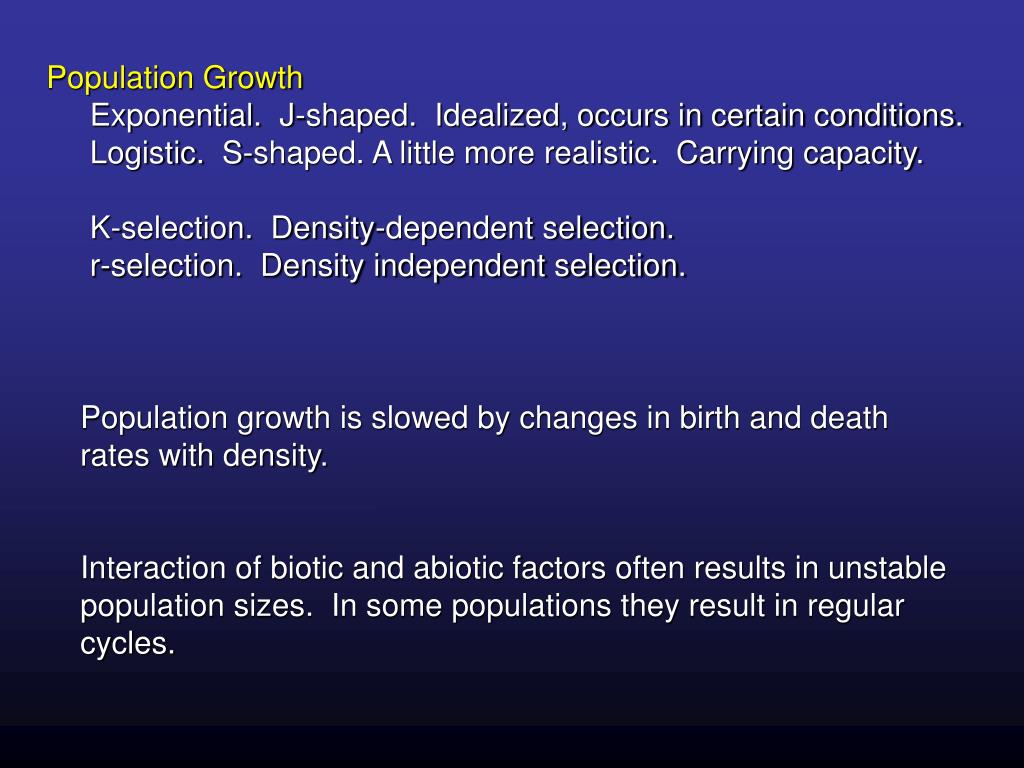 Population Growth

Exponential.  J-shaped.  Idealized, occurs in certain conditions.
Logistic.  S-shaped. A little more realistic.  Carrying capacity.

K-selection.  Density-dependent selection.
r-selection.  Density independent selection.

Population growth is slowed by changes in birth and death rates with density.

Interaction of biotic and abiotic factors often results in unstable population sizes.  In some populations they result in regular cycles.